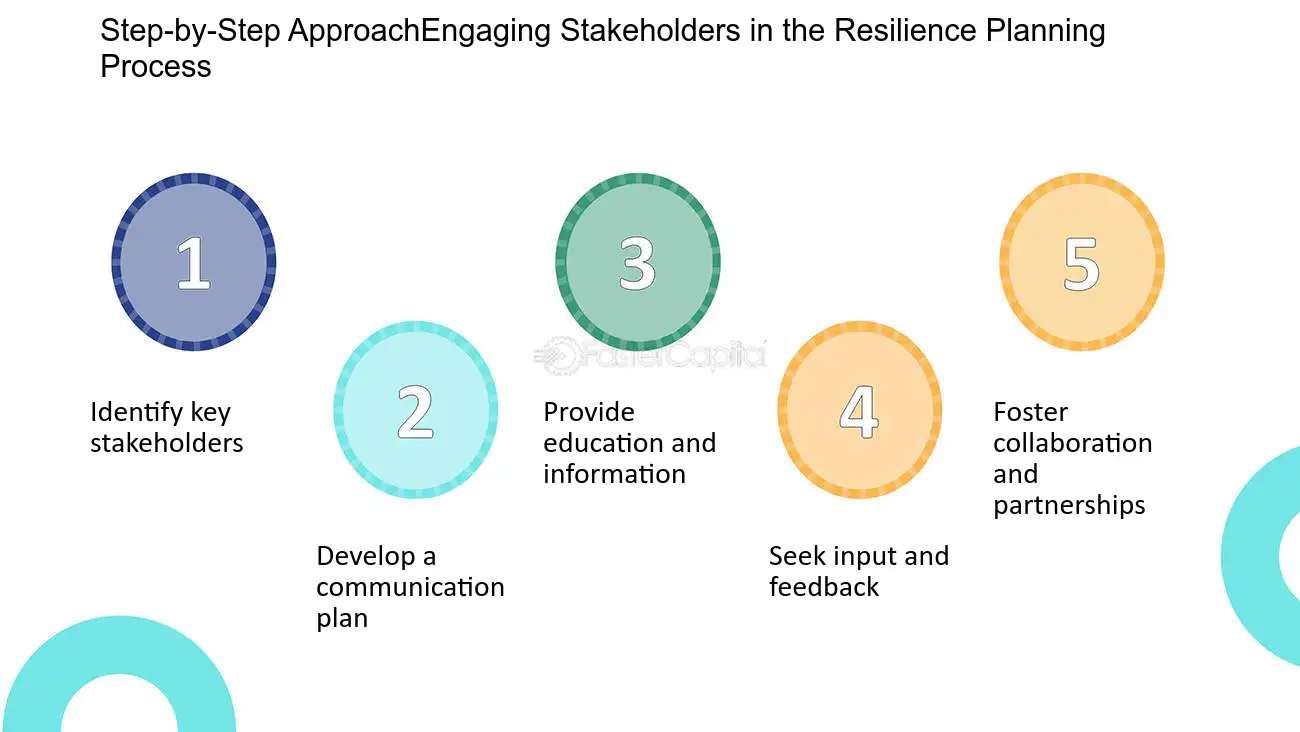 Step-by-Step ApproachEngaging Stakeholders in the Resilience Planning Process

1

Identify key stakeholders

2

Develop a communication plan

3

Provide education and information

4

Seek input and feedback

5

Foster collaboration and partnerships

FasterCapital